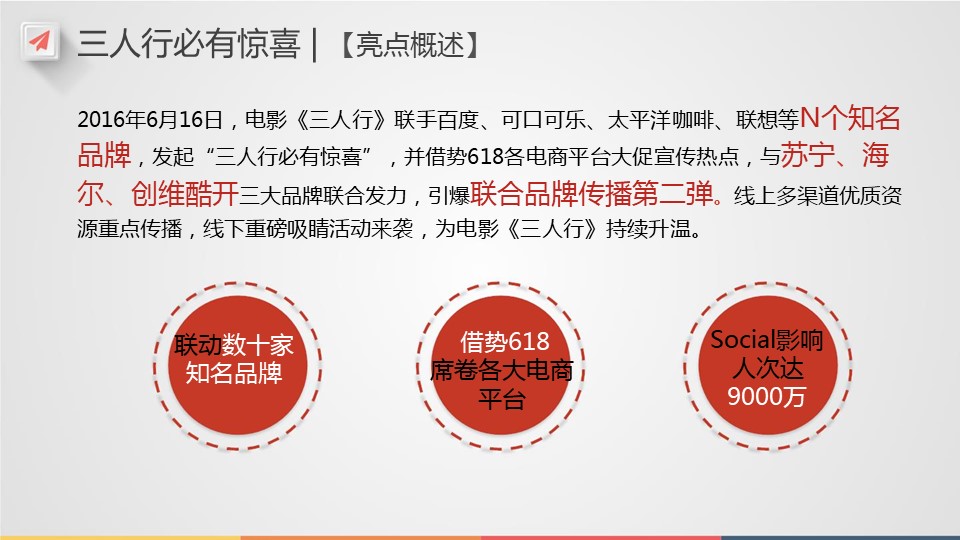 三人行必有惊喜 | 【亮点概述】

2016年6月16日，电影《三人行》联手百度、可口可乐、太平洋咖啡、联想等N个知名品牌，发起“三人行必有惊喜”，并借势618各电商平台大促宣传热点，与苏宁、海尔、创维酷开三大品牌联合发力，引爆联合品牌传播第二弹。线上多渠道优质资源重点传播，线下重磅吸睛活动来袭，为电影《三人行》持续升温。

联动数十家知名品牌

借势618席卷各大电商平台

Social影响人次达9000万